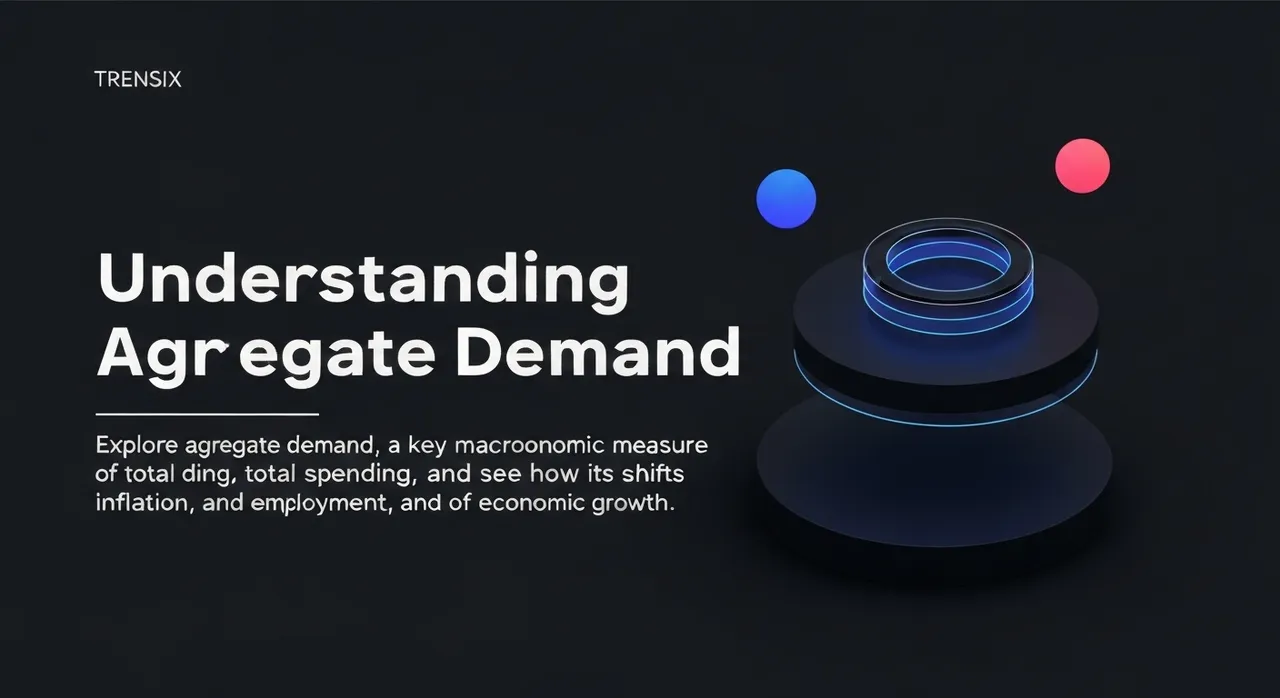 TRENSIX

Understanding Agr egate Demand

Explore agregate demand, a key macroonomic measure of total ding, total spending, and see how its shifts inflation, and employment, and of economic growth.